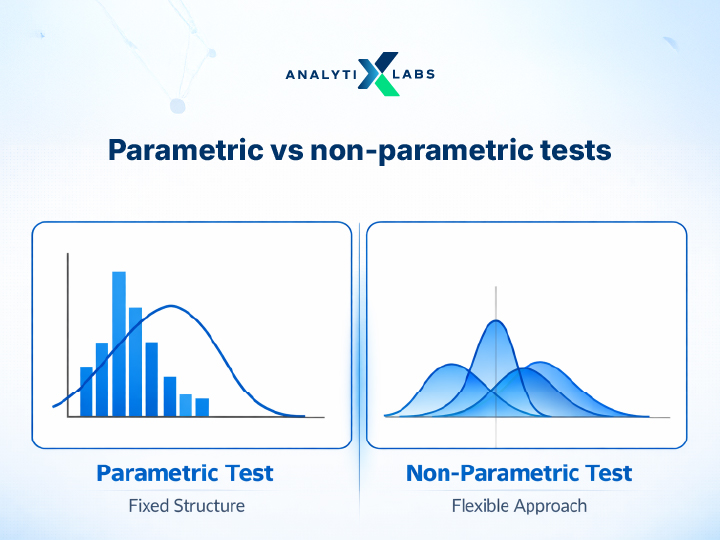 ANALYTI X LABS

Parametric vs non-parametric tests

Parametric Test

Fixed Structure

Non-Parametric Test

Flexible Approach